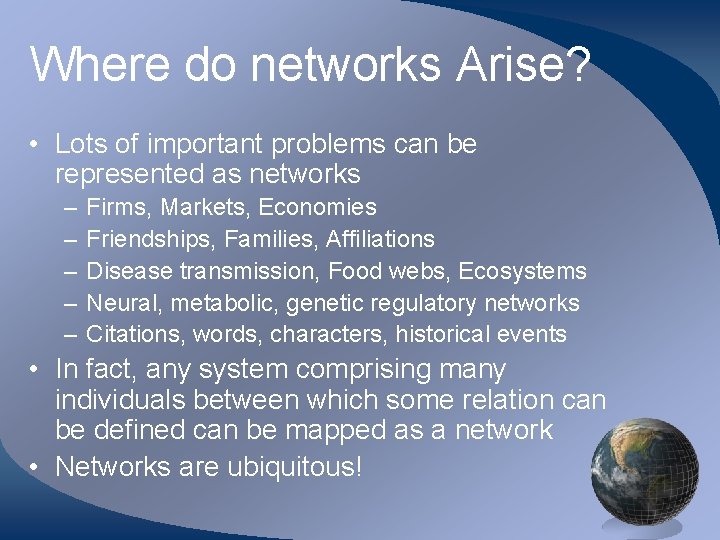 Where do networks Arise?

• Lots of important problems can be represented as networks
– Firms, Markets, Economies
– Friendships, Families, Affiliations
– Disease transmission, Food webs, Ecosystems
– Neural, metabolic, genetic regulatory networks
– Citations, words, characters, historical events
• In fact, any system comprising many individuals between which some relation can be defined can be mapped as a network
• Networks are ubiquitous!